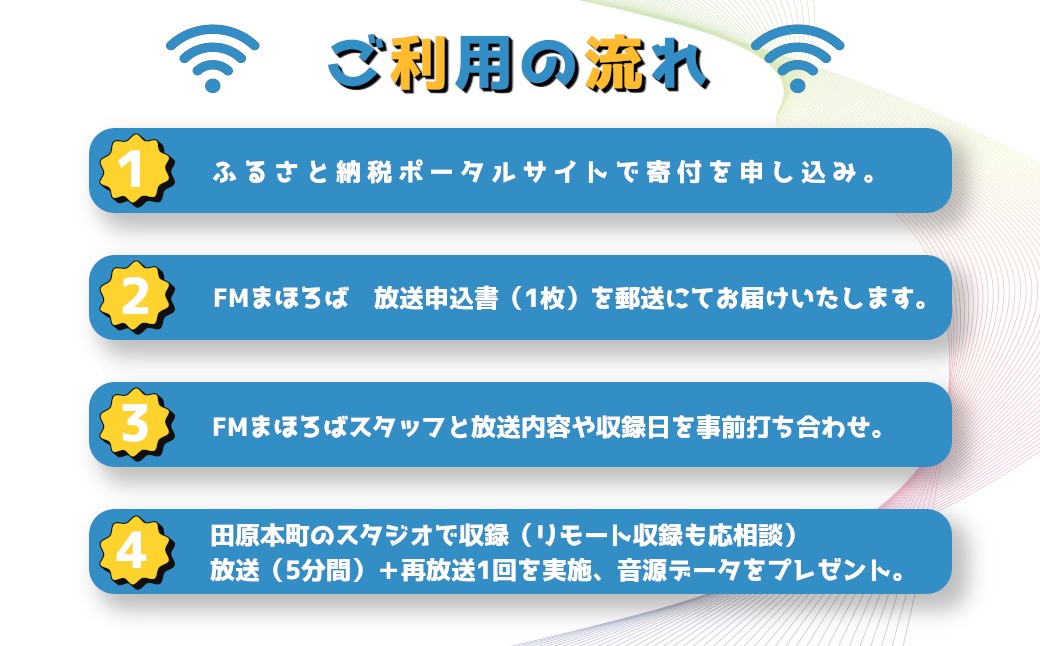 ご利用の流れ

1 ふるさと納税ポータルサイトで寄付を申し込み。

2 FMまほろば　放送申込書（1枚）を郵送にてお届けいたします。

3 FMまほろばスタッフと放送内容や収録日を事前打ち合わせ。

4 田原本町のスタジオで収録（リモート収録も応相談）
放送（5分間）＋再放送1回を実施、音源データをプレゼント。